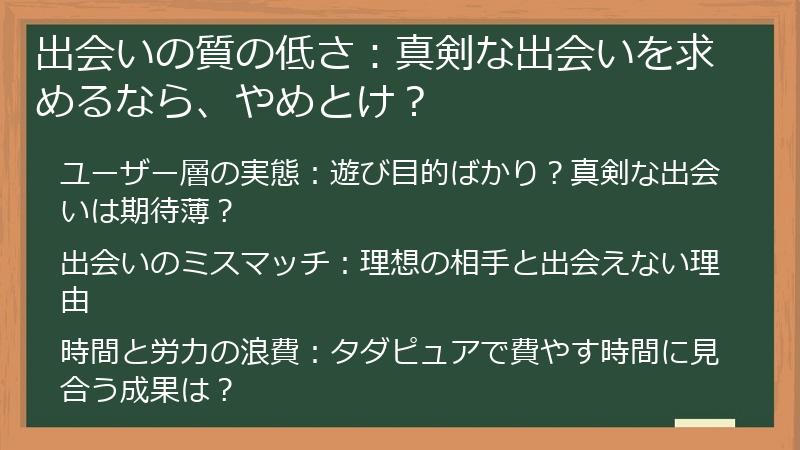 出会いの質の低さ：真剣な出会いを求めるなら、やめとけ？

ユーザー層の実態：遊び目的ばかり？真剣な出会いは期待薄？

出会いのミスマッチ：理想の相手と出会えない理由

時間と労力の浪費：タダピュアで費やす時間に見合う成果は？